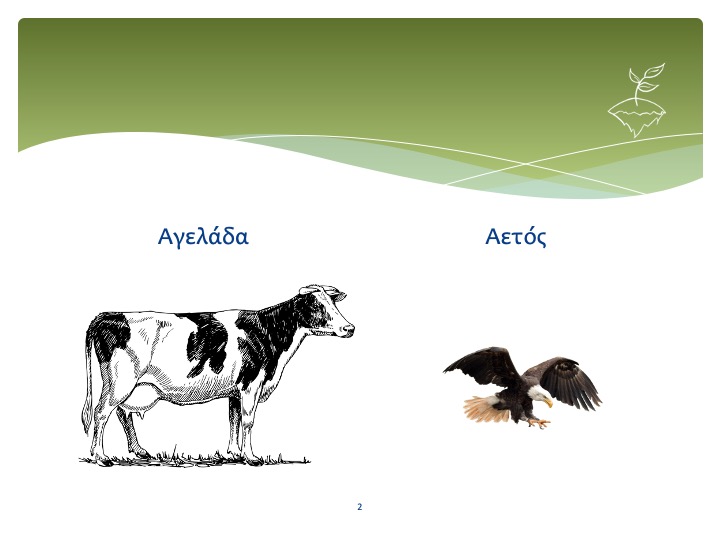 Αγελάδα

Αετός

2